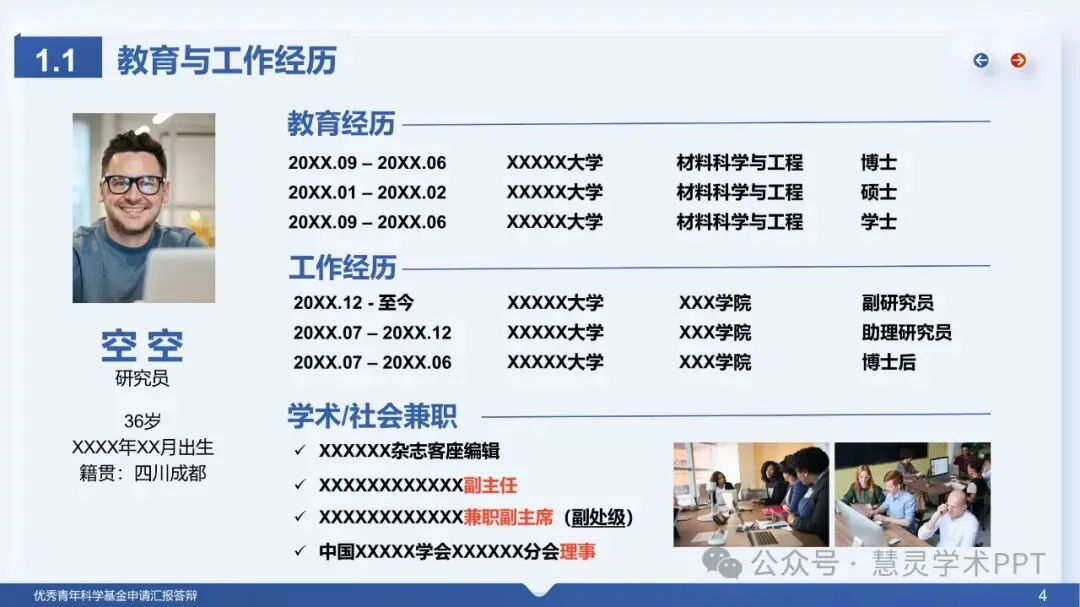 1.1 教育与工作经历

空 空
研究员

36岁
XXXX年XX月出生
籍贯：四川成都

教育经历

| 20XX.09 – 20XX.06 | XXXXX大学 | 材料科学与工程 | 博士 |
|---|---|---|---|
| 20XX.01 – 20XX.02 | XXXXX大学 | 材料科学与工程 | 硕士 |
| 20XX.09 – 20XX.06 | XXXXX大学 | 材料科学与工程 | 学士 |

工作经历

| 20XX.12 - 至今 | XXXXX大学 | XXX学院 | 副研究员 |
|---|---|---|---|
| 20XX.07 – 20XX.12 | XXXXX大学 | XXX学院 | 助理研究员 |
| 20XX.07 – 20XX.06 | XXXXX大学 | XXX学院 | 博士后 |

学术/社会兼职

✓ XXXXXX杂志客座编辑
✓ XXXXXXXXXXXX副主任
✓ XXXXXXXXXXXX兼职副主席（副处级）
✓ 中国XXXXX学会XXXXXX分会理事

公众号 · 慧灵学术PPT

优秀青年科学基金申请汇报答辩
4